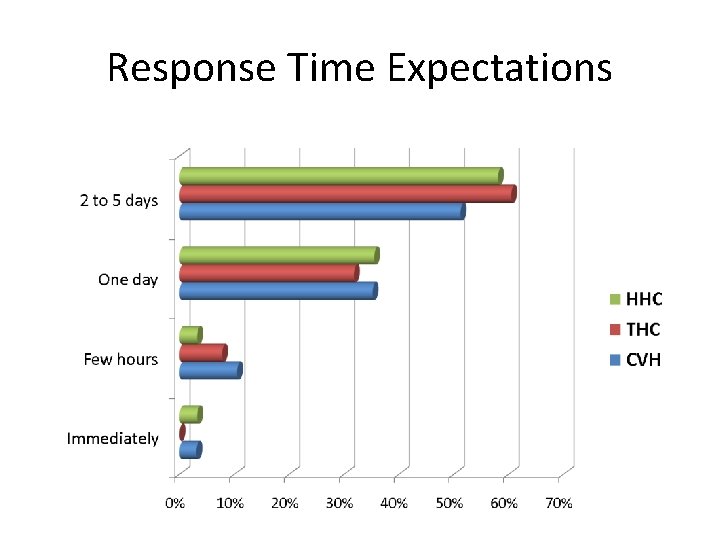 Response Time Expectations

2 to 5 days
One day
Few hours
Immediately

0% 10% 20% 30% 40% 50% 60% 70%

HHC
THC
CVH